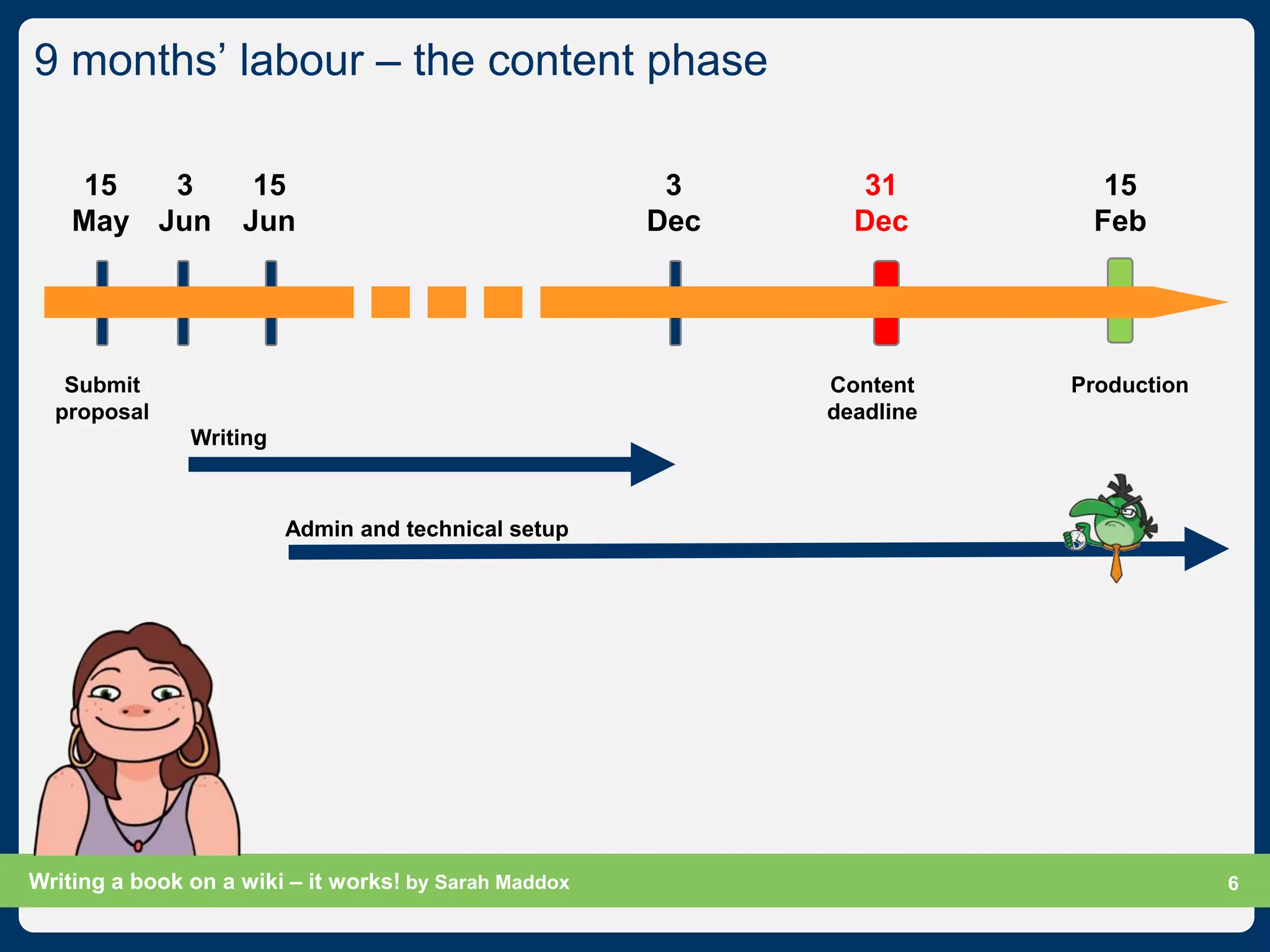 9 months' labour – the content phase

15 May

3 Jun

15 Jun

3 Dec

31 Dec

15 Feb

Submit proposal

Content deadline

Production

Writing

Admin and technical setup

Writing a book on a wiki – it works! by Sarah Maddox

6